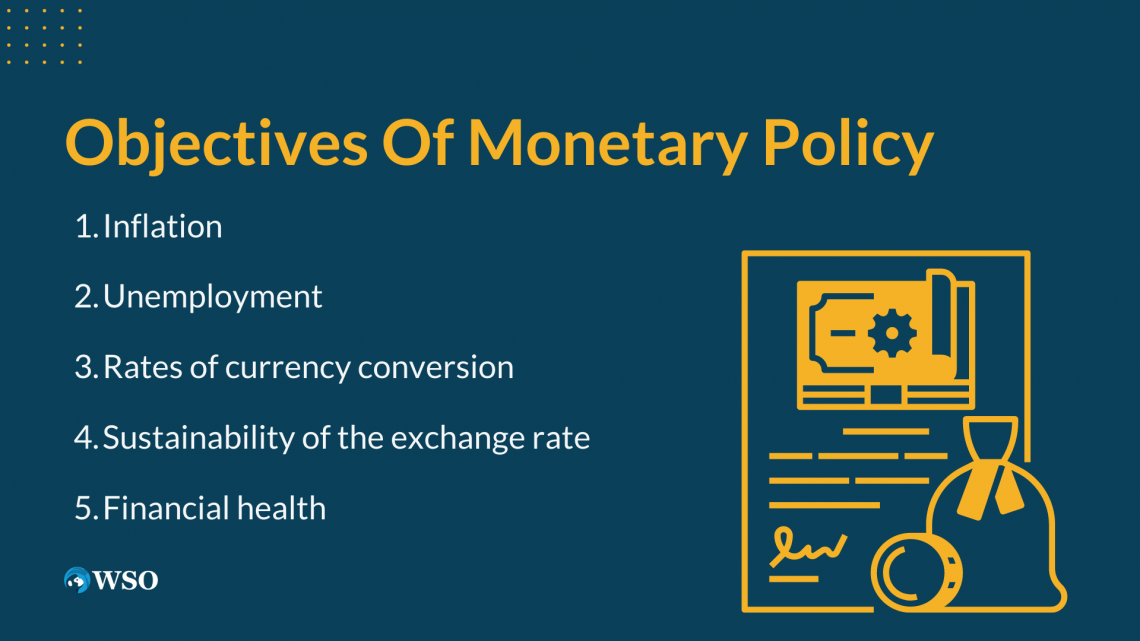 Objectives Of Monetary Policy

1. Inflation

2. Unemployment

3. Rates of currency conversion

4. Sustainability of the exchange rate

5. Financial health

WSO